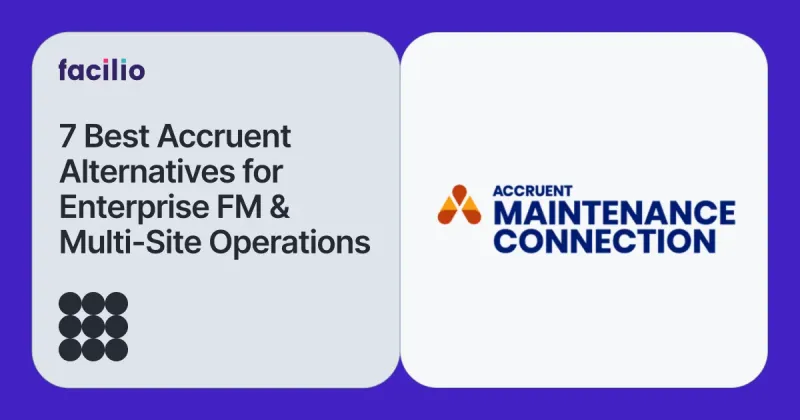 facilio

7 Best Accruent Alternatives for Enterprise FM & Multi-Site Operations

ACCRUENT
MAINTENANCE
CONNECTION